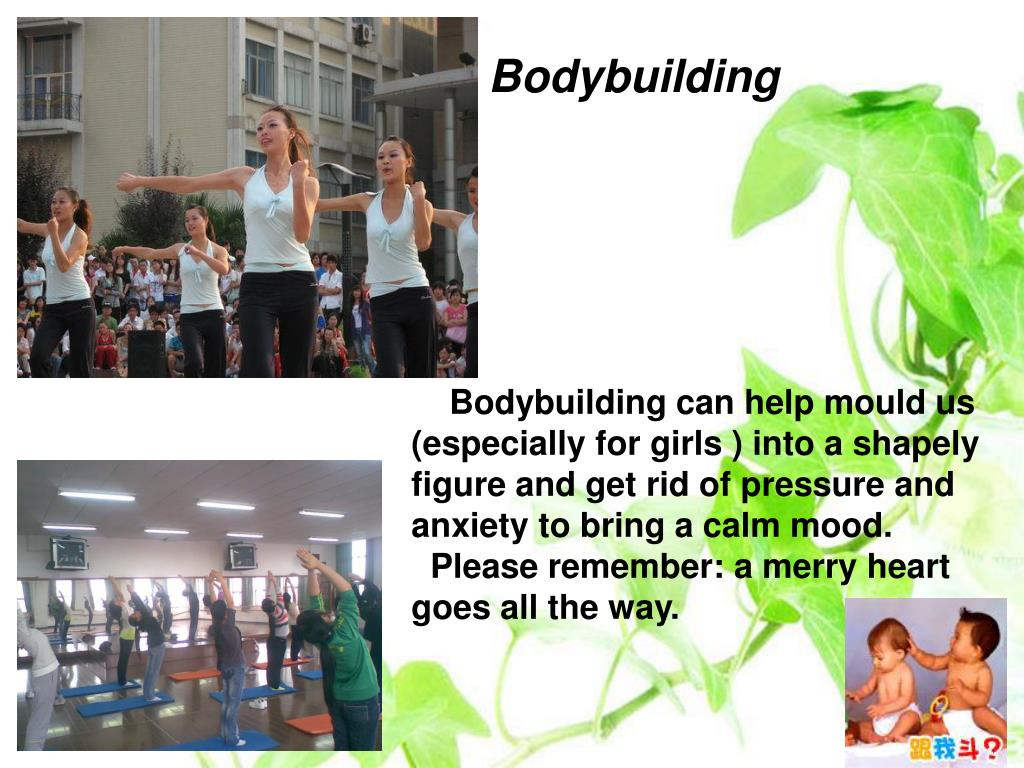 Bodybuilding

Bodybuilding can help mould us (especially for girls ) into a shapely figure and get rid of pressure and anxiety to bring a calm mood.

Please remember: a merry heart goes all the way.

跟我斗？